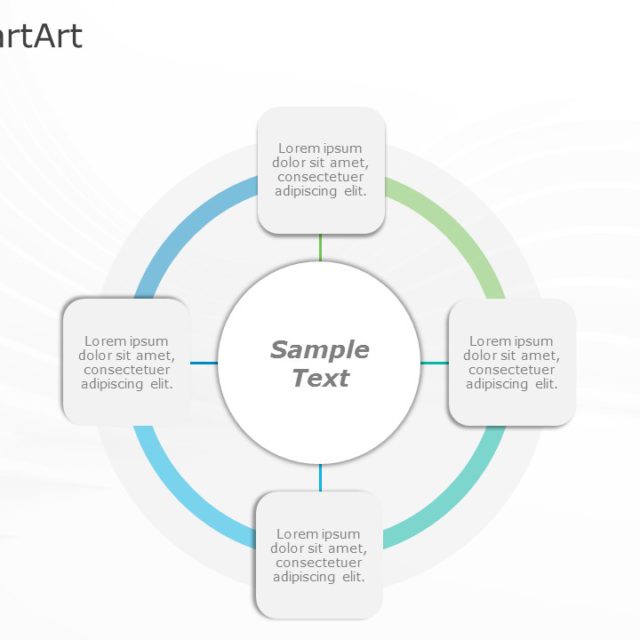 artArt

Lorem ipsum dolor sit amet, consectetuer adipiscing elit.

Lorem ipsum dolor sit amet, consectetuer adipiscing elit.

Sample Text

Lorem ipsum dolor sit amet, consectetuer adipiscing elit.

Lorem ipsum dolor sit amet, consectetuer adipiscing elit.